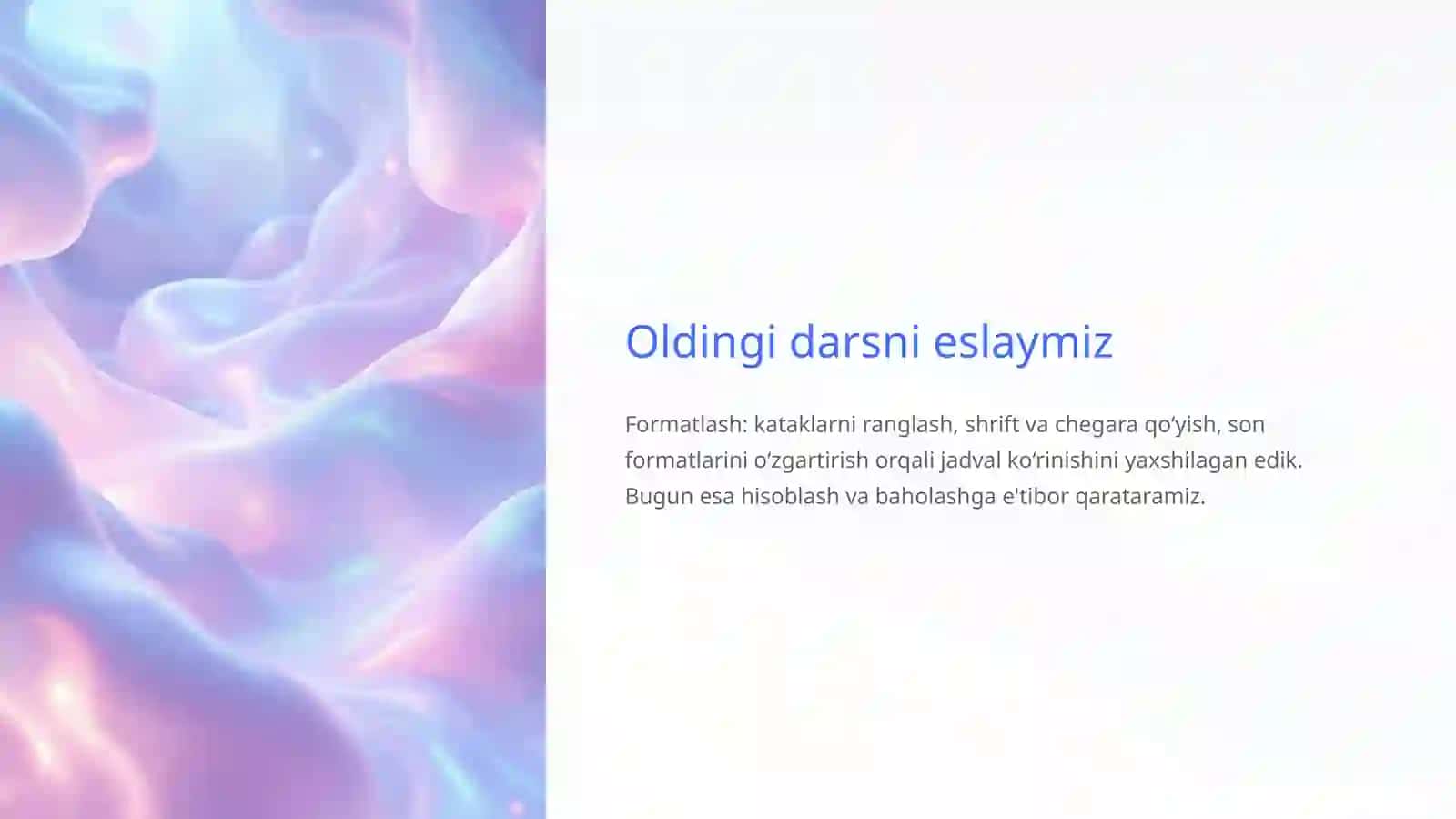 Oldingi darsni eslaymiz

Formatlash: kataklarni ranglash, shrift va chegara qo‘yish, son formatlarini o‘zgartirish orqali jadval ko‘rinishini yaxshilagan edik. Bugun esa hisoblash va baholashga e'tibor qarataramiz.